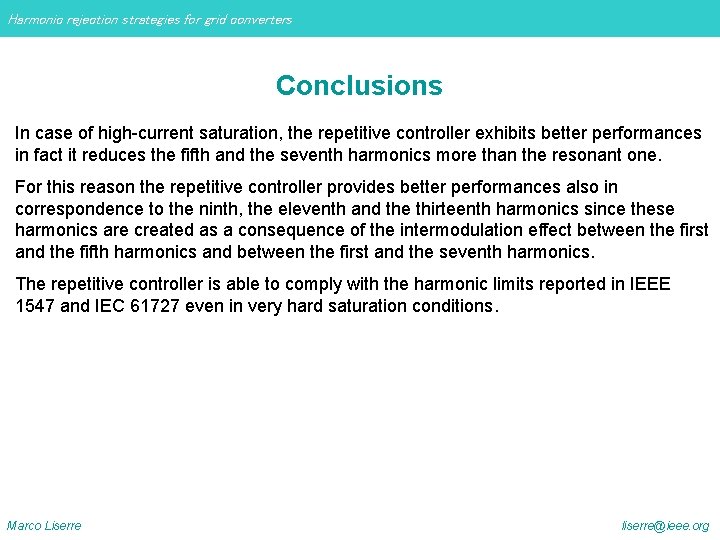 Harmonic rejection strategies for grid converters

Conclusions

In case of high-current saturation, the repetitive controller exhibits better performances in fact it reduces the fifth and the seventh harmonics more than the resonant one.

For this reason the repetitive controller provides better performances also in correspondence to the ninth, the eleventh and the thirteenth harmonics since these harmonics are created as a consequence of the intermodulation effect between the first and the fifth harmonics and between the first and the seventh harmonics.

The repetitive controller is able to comply with the harmonic limits reported in IEEE 1547 and IEC 61727 even in very hard saturation conditions.

Marco Liserre

liserre@ieee.org